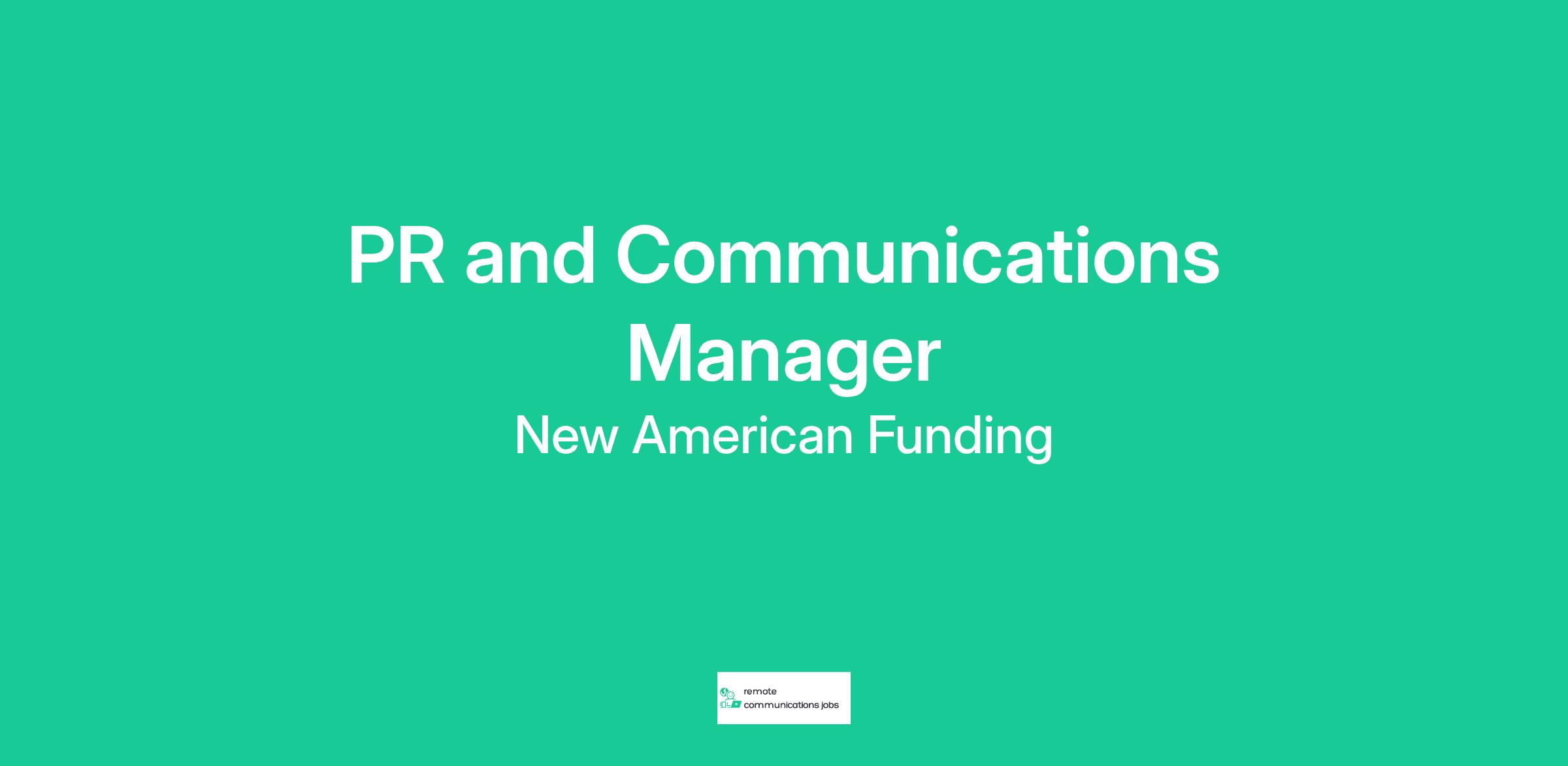 PR and Communications Manager

New American Funding

remote
communications jobs